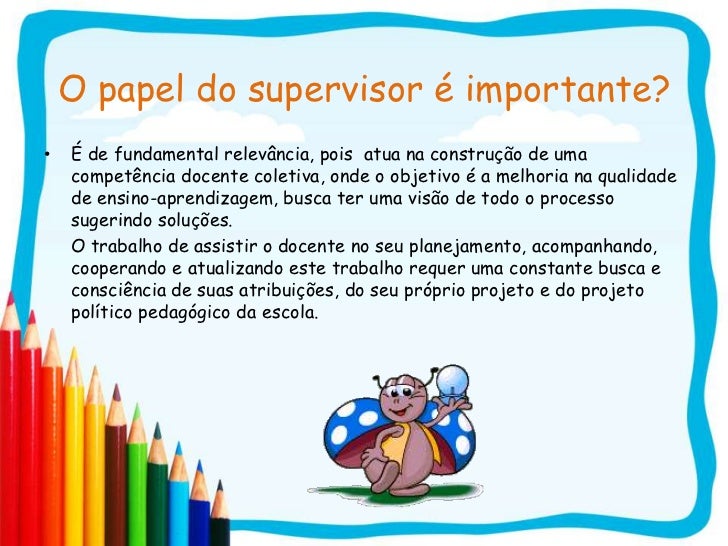 O papel do supervisor é importante?

• É de fundamental relevância, pois atua na construção de uma competência docente coletiva, onde o objetivo é a melhoria na qualidade de ensino-aprendizagem, busca ter uma visão de todo o processo sugerindo soluções.

O trabalho de assistir o docente no seu planejamento, acompanhando, cooperando e atualizando este trabalho requer uma constante busca e consciência de suas atribuições, do seu próprio projeto e do projeto político pedagógico da escola.